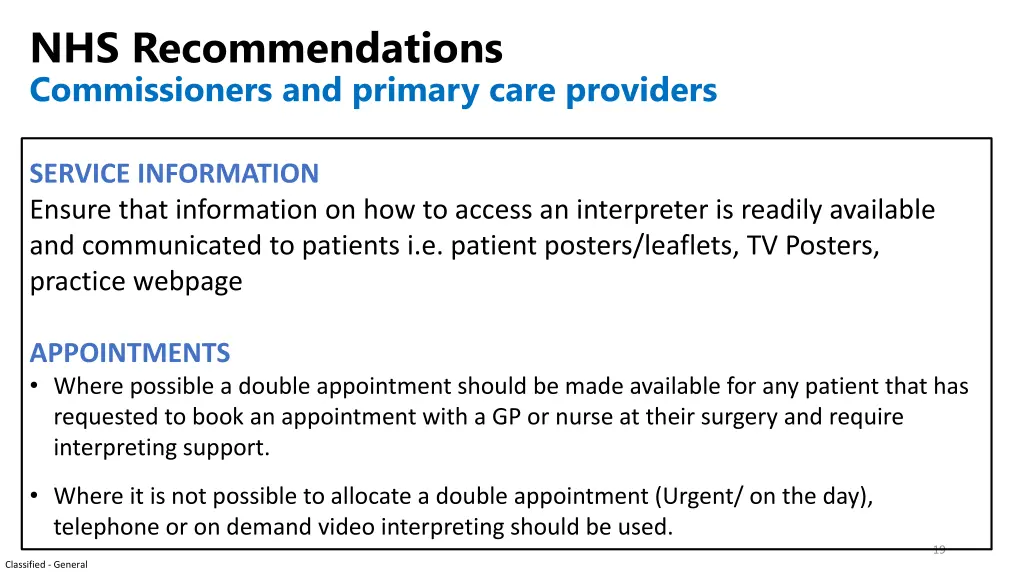 NHS Recommendations
Commissioners and primary care providers

SERVICE INFORMATION
Ensure that information on how to access an interpreter is readily available and communicated to patients i.e. patient posters/leaflets, TV Posters, practice webpage

APPOINTMENTS
• Where possible a double appointment should be made available for any patient that has requested to book an appointment with a GP or nurse at their surgery and require interpreting support.

• Where it is not possible to allocate a double appointment (Urgent/ on the day), telephone or on demand video interpreting should be used.

19

Classified - General